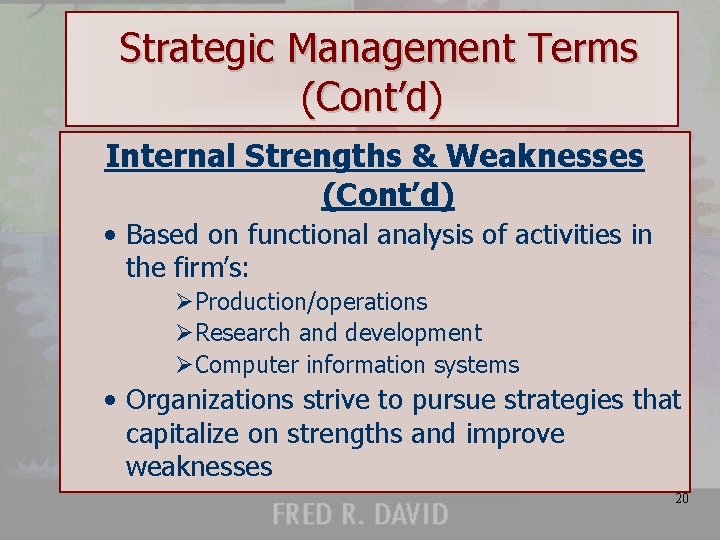 Strategic Management Terms (Cont'd)

Internal Strengths & Weaknesses (Cont'd)

• Based on functional analysis of activities in the firm's:
➢Production/operations
➢Research and development
➢Computer information systems
• Organizations strive to pursue strategies that capitalize on strengths and improve weaknesses

20

FRED R. DAVID